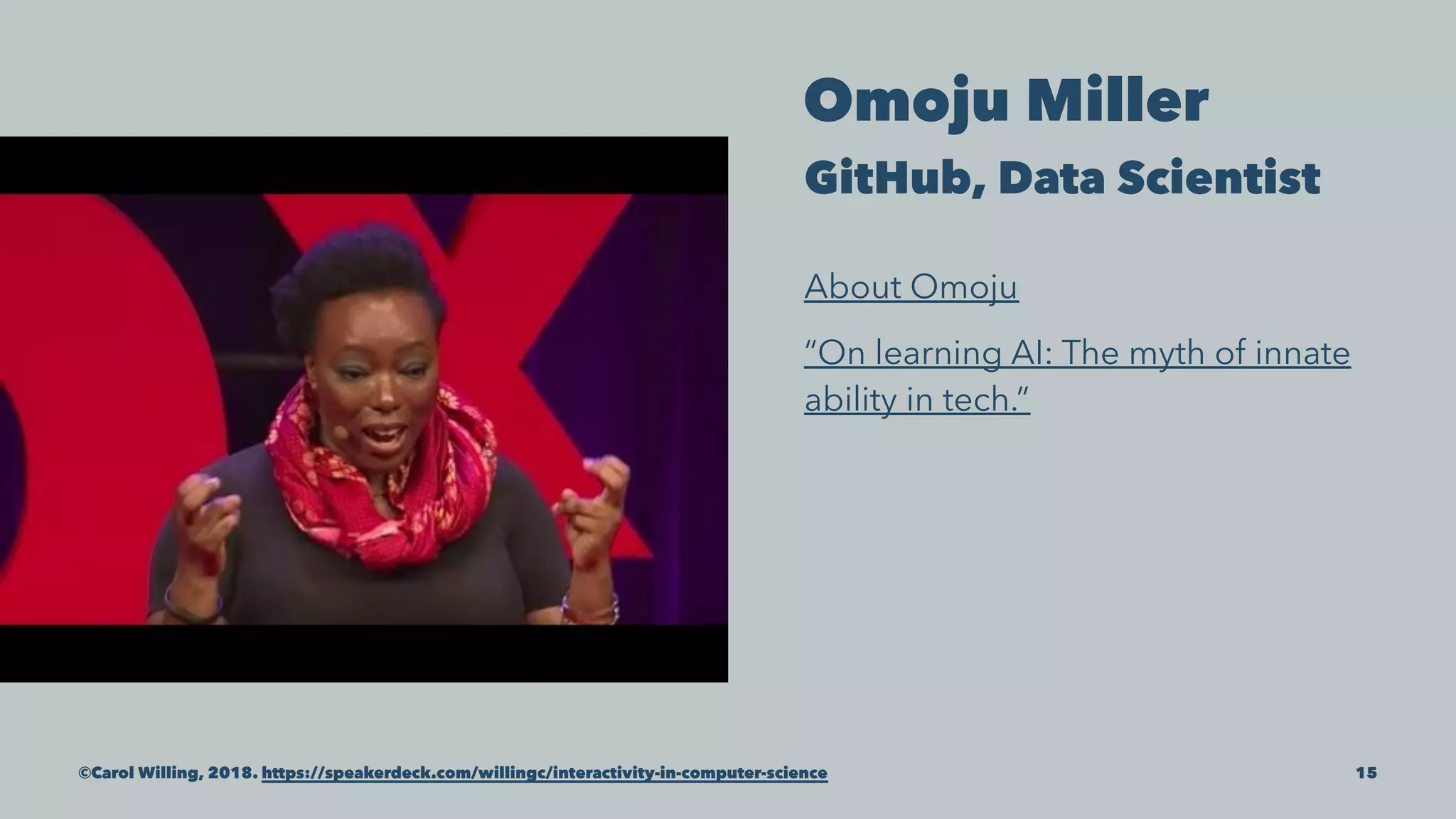 Omoju Miller

GitHub, Data Scientist

About Omoju

“On learning AI: The myth of innate ability in tech.”

©Carol Willing, 2018. https://speakerdeck.com/willingc/interactivity-in-computer-science

15